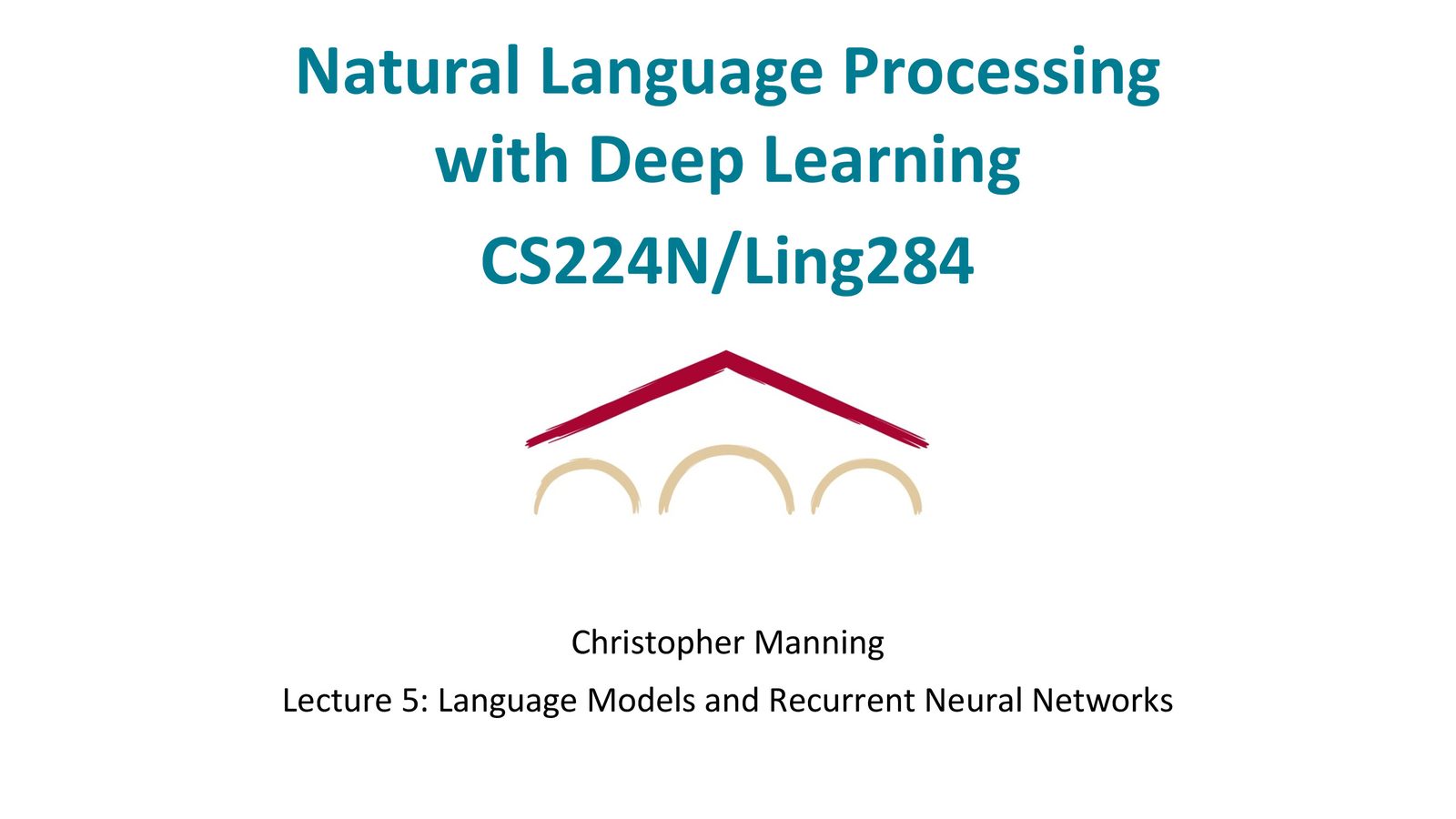 Natural Language Processing with Deep Learning

CS224N/Ling284

Christopher Manning

Lecture 5: Language Models and Recurrent Neural Networks